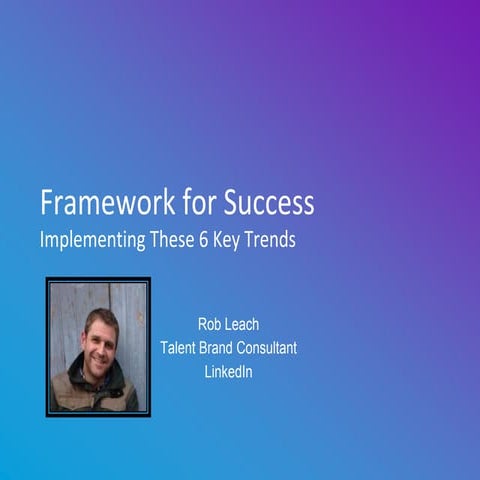 Framework for Success
Implementing These 6 Key Trends

Rob Leach
Talent Brand Consultant
LinkedIn